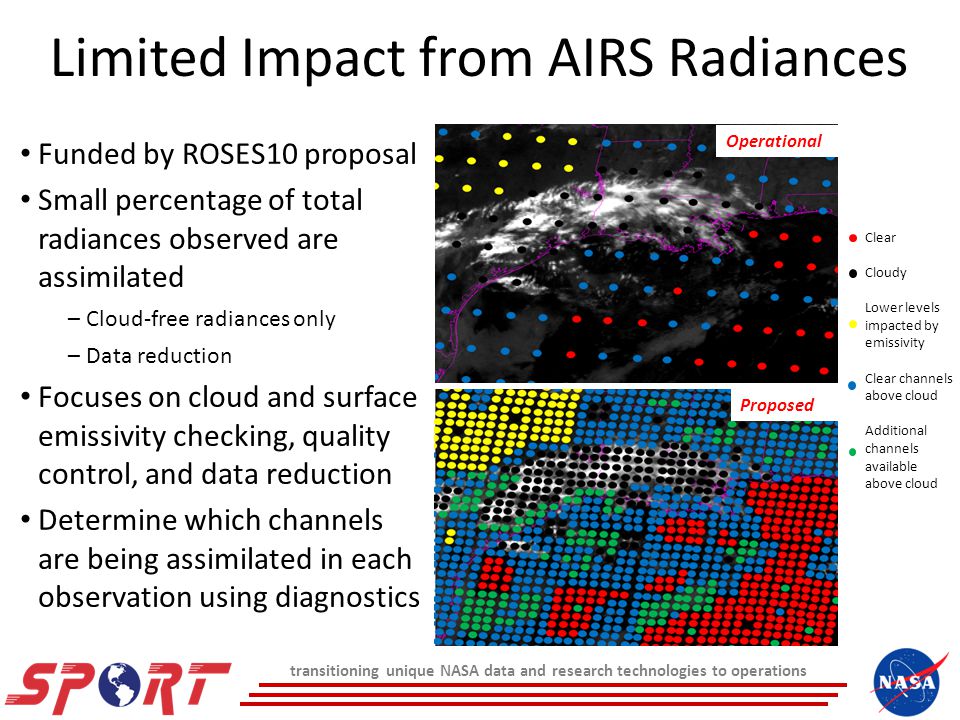 Limited Impact from AIRS Radiances

• Funded by ROSES10 proposal
• Small percentage of total radiances observed are assimilated
– Cloud-free radiances only
– Data reduction
• Focuses on cloud and surface emissivity checking, quality control, and data reduction
• Determine which channels are being assimilated in each observation using diagnostics

Operational

Proposed

Clear
Cloudy
Lower levels impacted by emissivity
Clear channels above cloud
Additional channels available above cloud

SPORT

transitioning unique NASA data and research technologies to operations

NASA